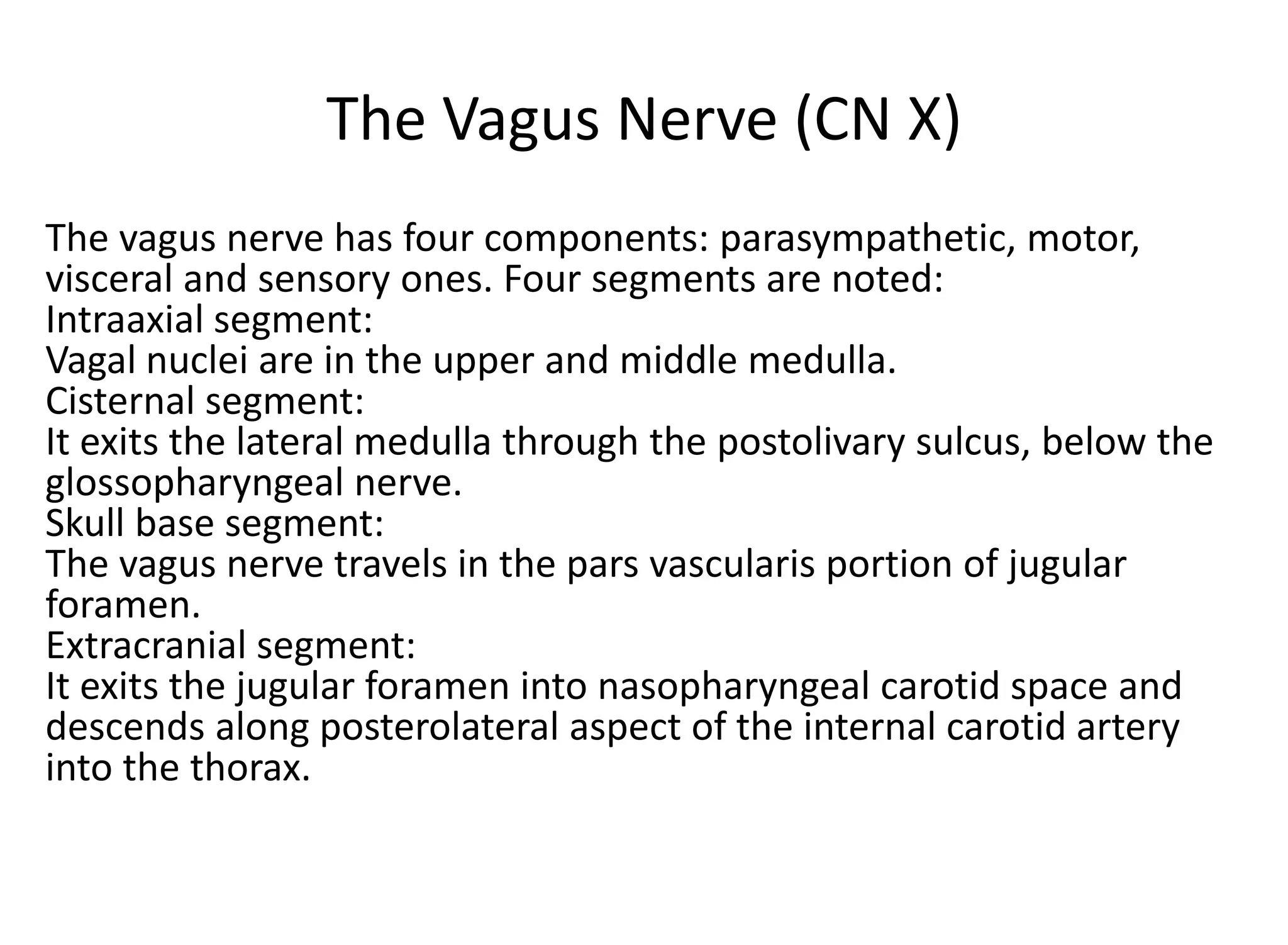 The Vagus Nerve (CN X)

The vagus nerve has four components: parasympathetic, motor, visceral and sensory ones. Four segments are noted:
Intraaxial segment:
Vagal nuclei are in the upper and middle medulla.
Cisternal segment:
It exits the lateral medulla through the postolivary sulcus, below the glossopharyngeal nerve.
Skull base segment:
The vagus nerve travels in the pars vascularis portion of jugular foramen.
Extracranial segment:
It exits the jugular foramen into nasopharyngeal carotid space and descends along posterolateral aspect of the internal carotid artery into the thorax.